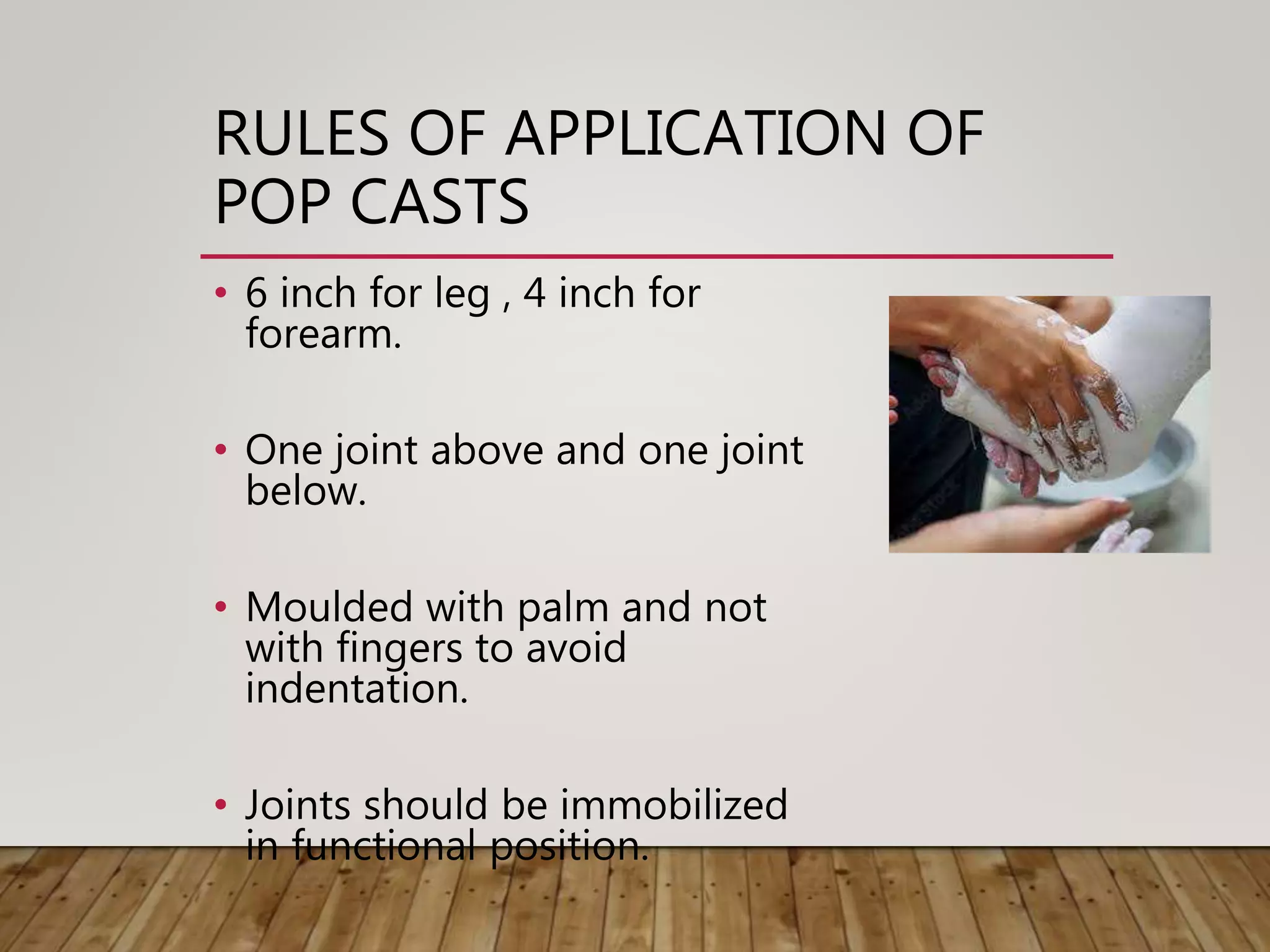 RULES OF APPLICATION OF POP CASTS

• 6 inch for leg , 4 inch for forearm.

• One joint above and one joint below.

• Moulded with palm and not with fingers to avoid indentation.

• Joints should be immobilized in functional position.